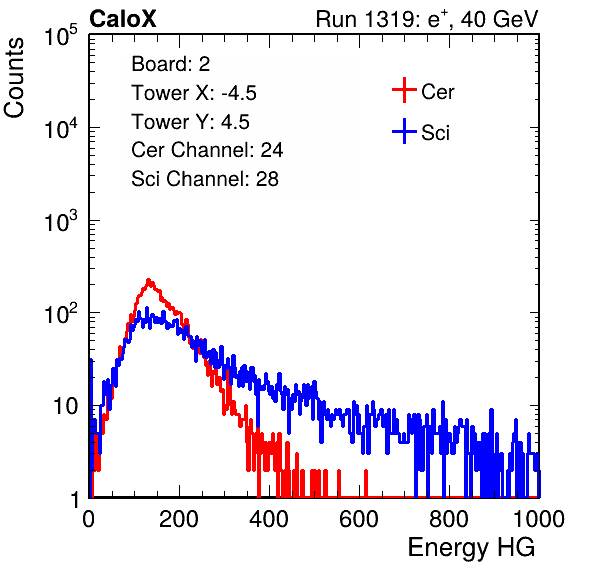 CaloX

Run 1319: $e^{+}$, 40 GeV

Counts

$10^5$

$10^4$

$10^3$

$10^2$

10

1

Board: 2
Tower X: -4.5
Tower Y: 4.5
Cer Channel: 24
Sci Channel: 28

Cer

Sci

0 200 400 600 800 1000

Energy HG